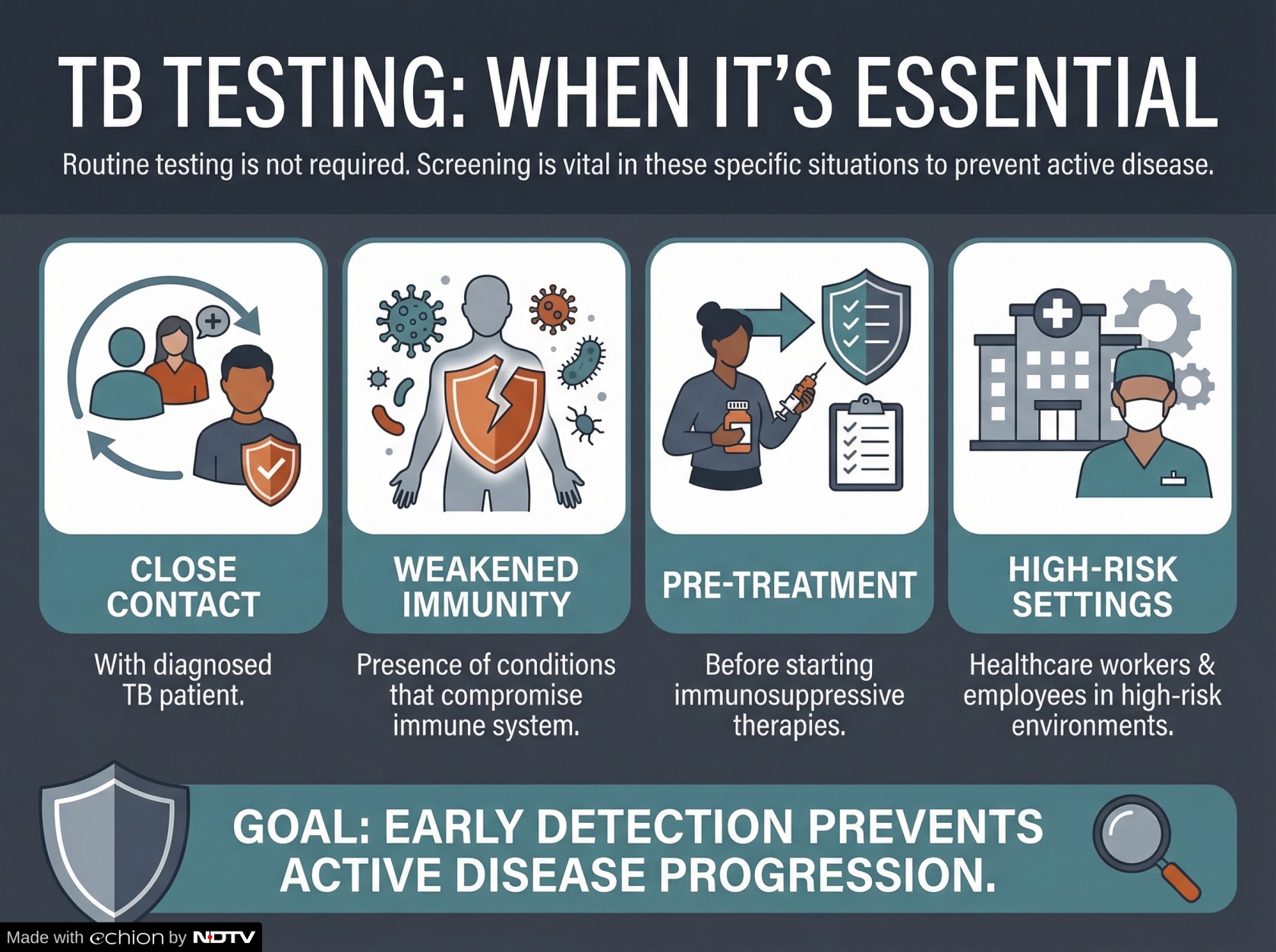 TB TESTING: WHEN IT'S ESSENTIAL

Routine testing is not required. Screening is vital in these specific situations to prevent active disease.

CLOSE CONTACT

With diagnosed TB patient.

WEAKENED IMMUNITY

Presence of conditions that compromise immune system.

PRE-TREATMENT

Before starting immunosuppressive therapies.

HIGH-RISK SETTINGS

Healthcare workers & employees in high-risk environments.

GOAL: EARLY DETECTION PREVENTS ACTIVE DISEASE PROGRESSION.

Made with echion by NDTV